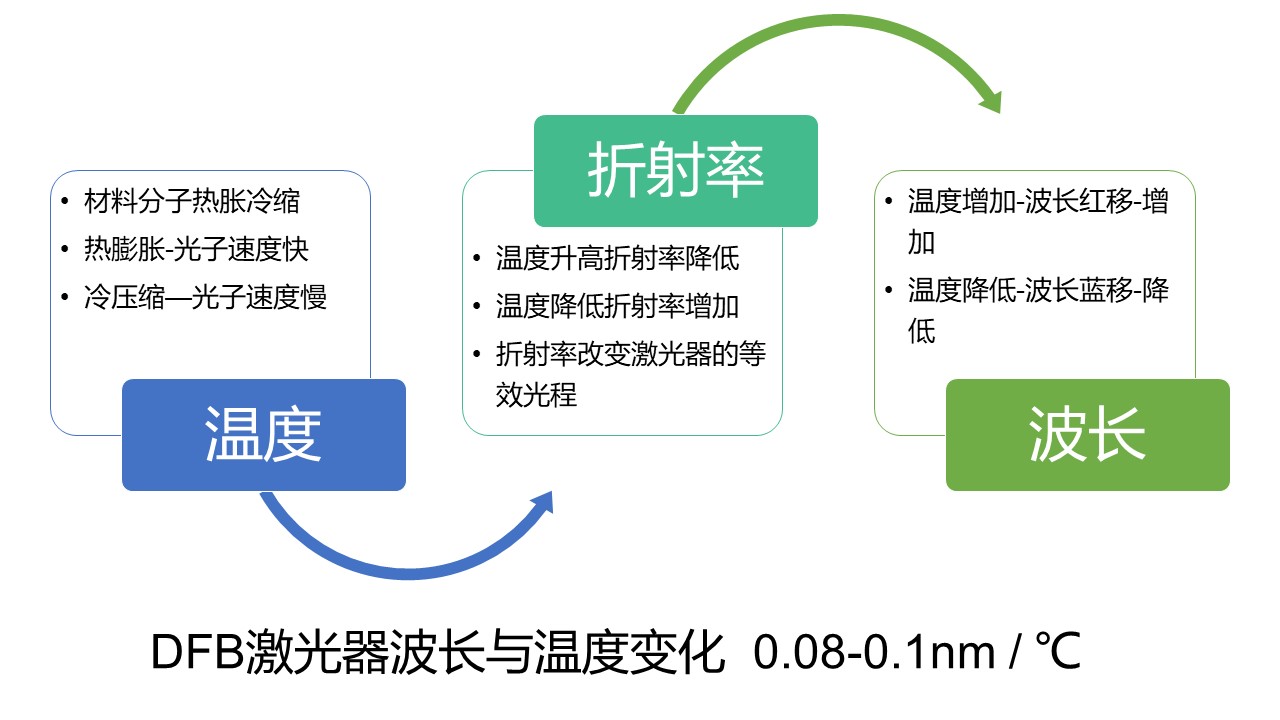 • 材料分子热胀冷缩
• 热膨胀-光子速度快
• 冷压缩—光子速度慢

温度

折射率

• 温度升高折射率降低
• 温度降低折射率增加
• 折射率改变激光器的等效光程

• 温度增加-波长红移-增加
• 温度降低-波长蓝移-降低

波长

DFB激光器波长与温度变化 0.08-0.1nm / ℃